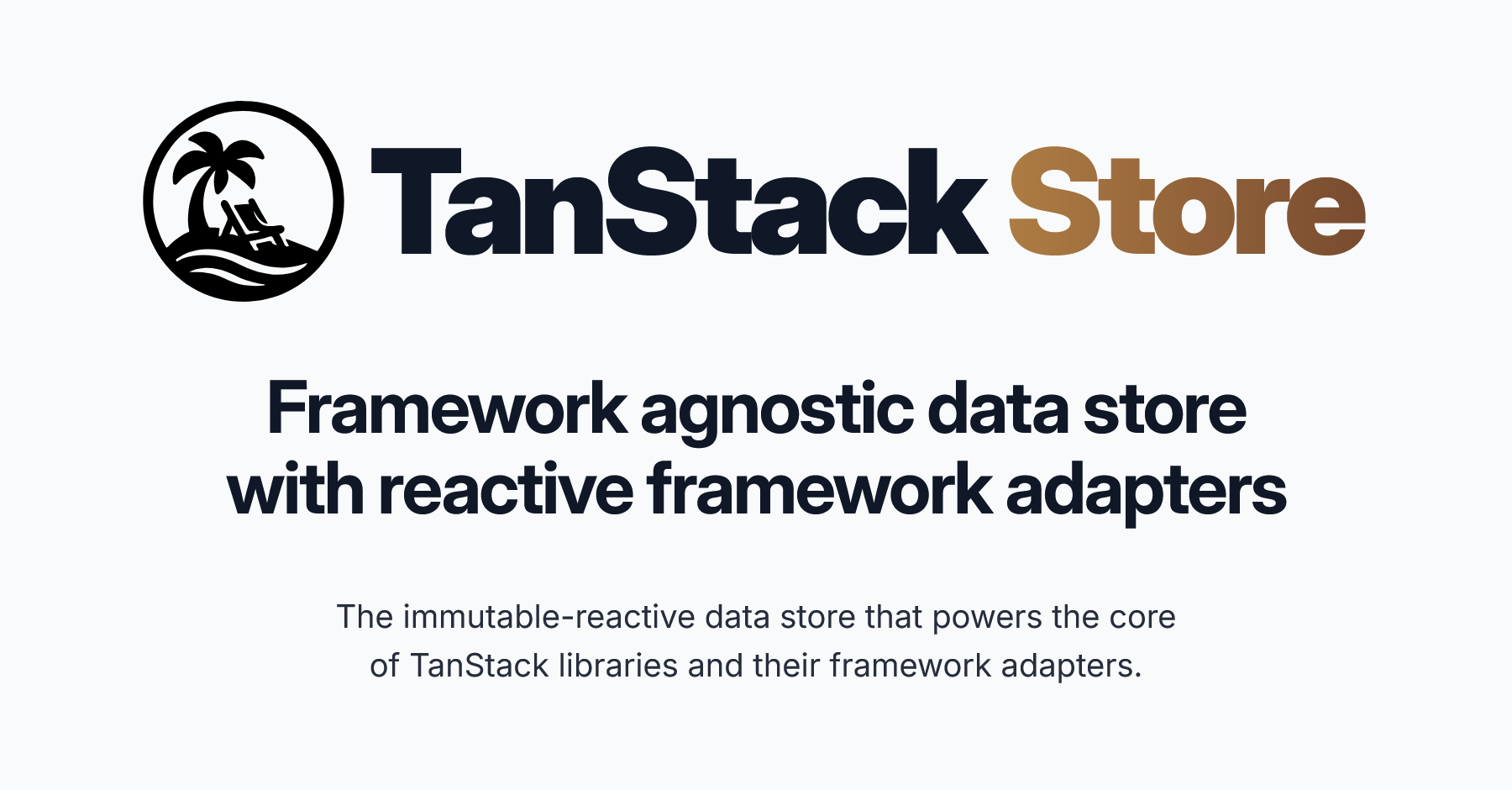 TanStack Store

Framework agnostic data store with reactive framework adapters

The immutable-reactive data store that powers the core of TanStack libraries and their framework adapters.